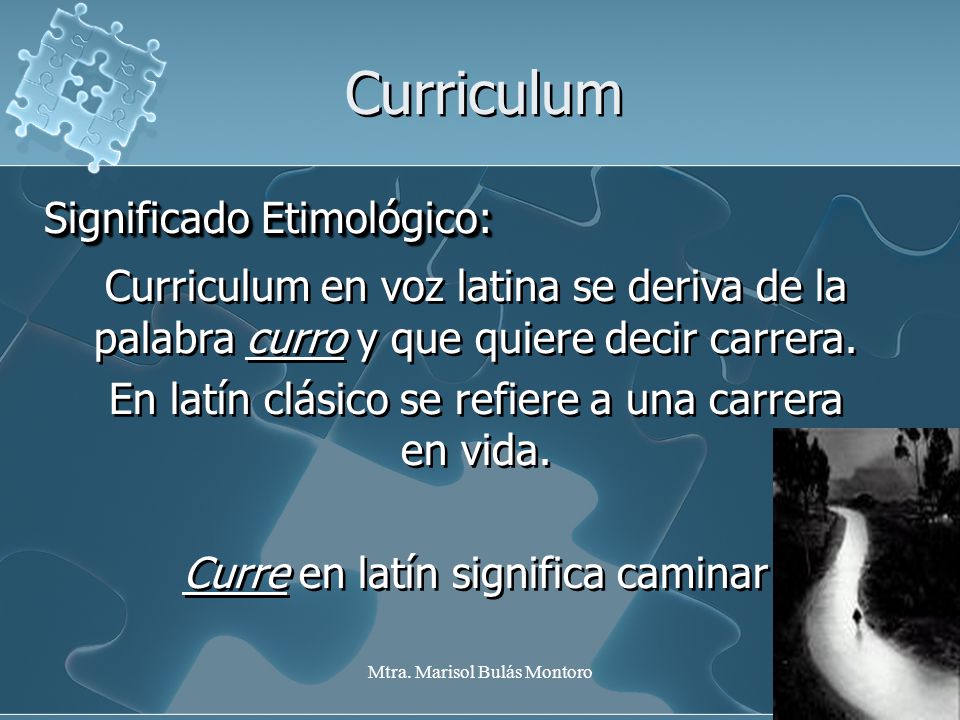 Curriculum

Significado Etimológico:

Curriculum en voz latina se deriva de la palabra curro y que quiere decir carrera.

En latín clásico se refiere a una carrera en vida.

Curre en latín significa caminar

Mtra. Marisol Bulás Montoro